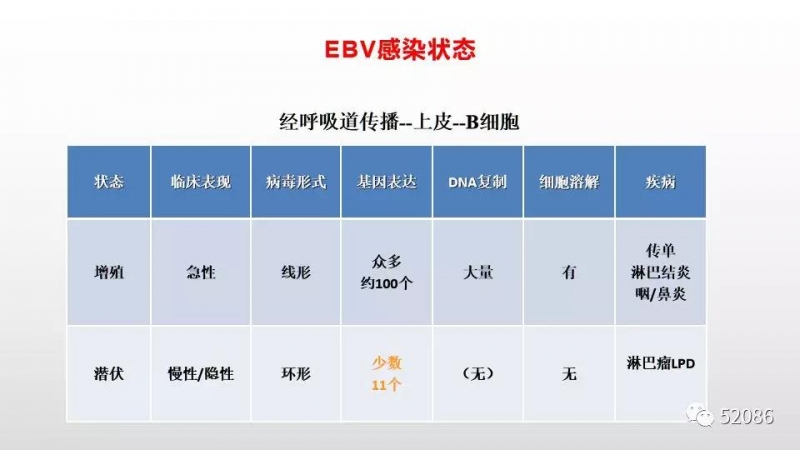 EBV感染状态

经呼吸道传播--上皮--B细胞

| 状态 | 临床表现 | 病毒形式 | 基因表达 | DNA复制 | 细胞溶解 | 疾病 |
|---|---|---|---|---|---|---|
| 增殖 | 急性 | 线形 | 众多 约100个 | 大量 | 有 | 传单 淋巴结炎 咽/鼻炎 |
| 潜伏 | 慢性/隐性 | 环形 | 少数 11个 | （无） | 无 | 淋巴瘤LPD |

52086